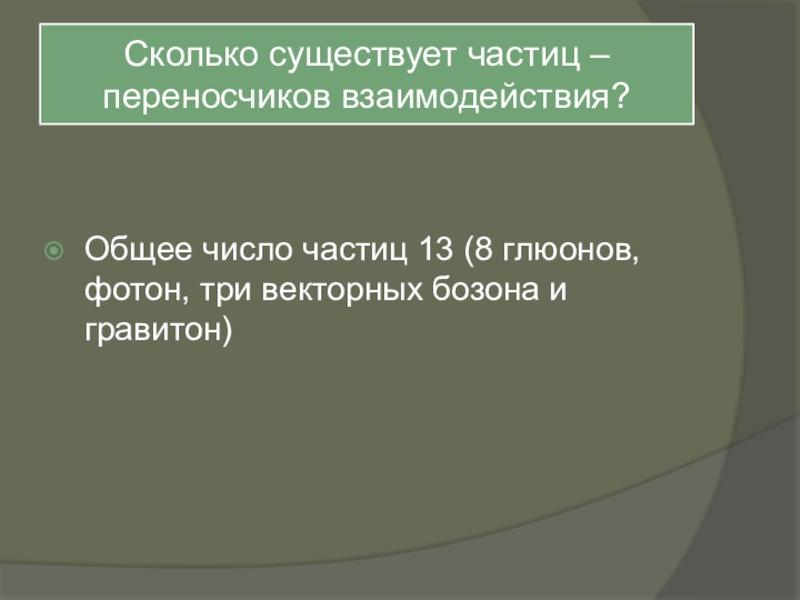 Сколько существует частиц – переносчиков взаимодействия?

Общее число частиц 13 (8 глюонов, фотон, три векторных бозона и гравитон)